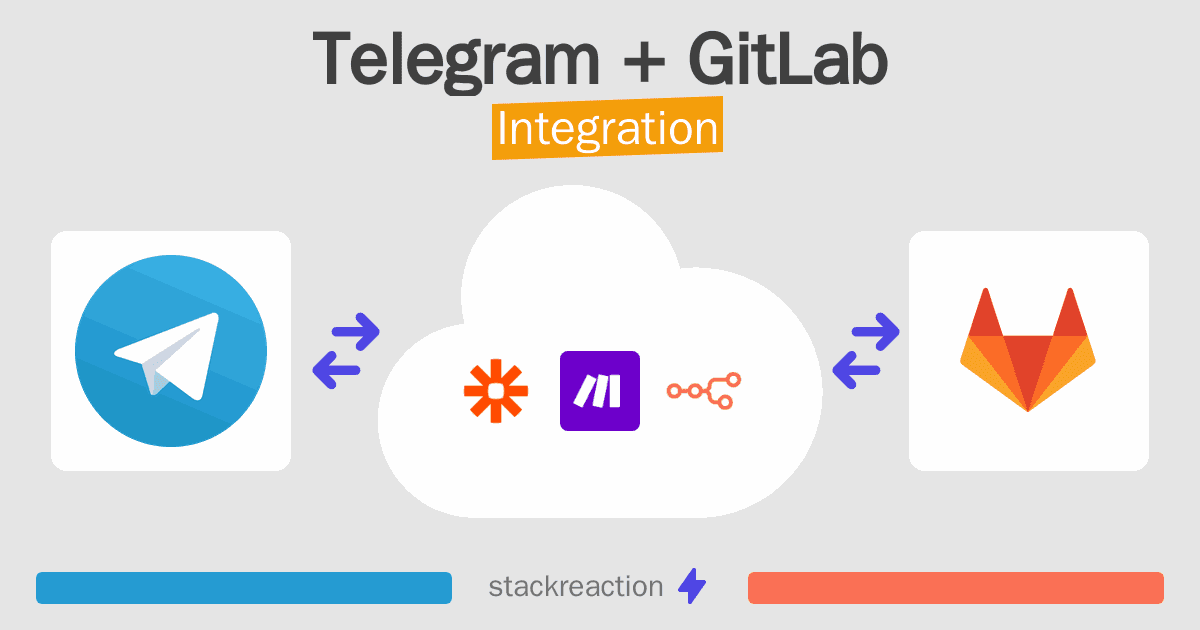 Telegram + GitLab
Integration

stackreaction